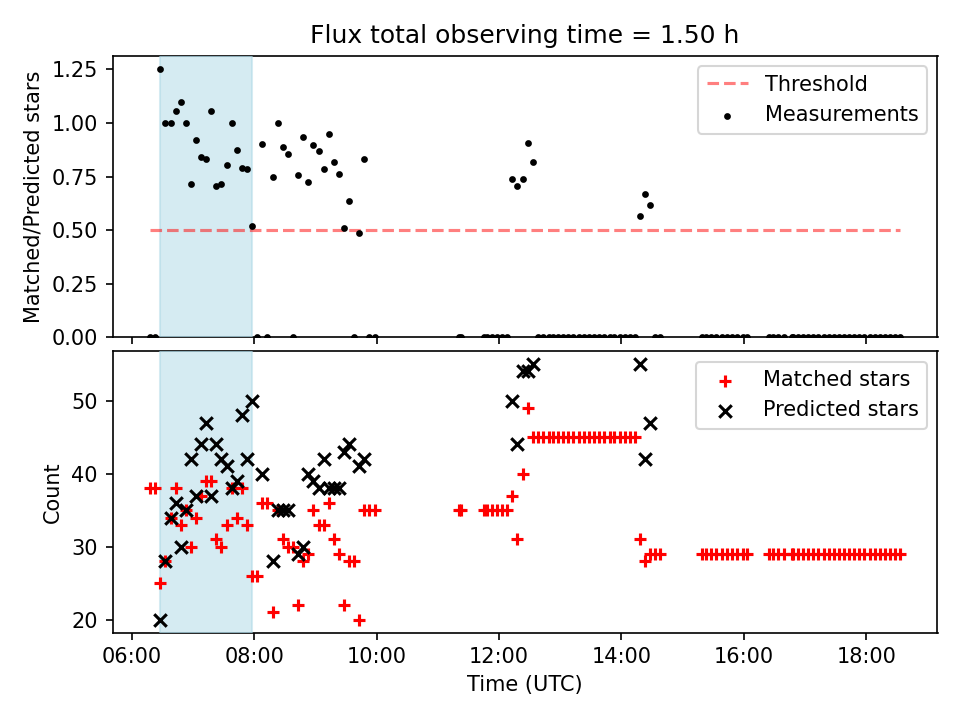 Flux total observing time = 1.50 h

Matched/Predicted stars

1.25
1.00
0.75
0.50
0.25
0.00

Threshold
Measurements

Count

50
40
30
20

Matched stars
Predicted stars

06:00
08:00
10:00
12:00
14:00
16:00
18:00

Time (UTC)